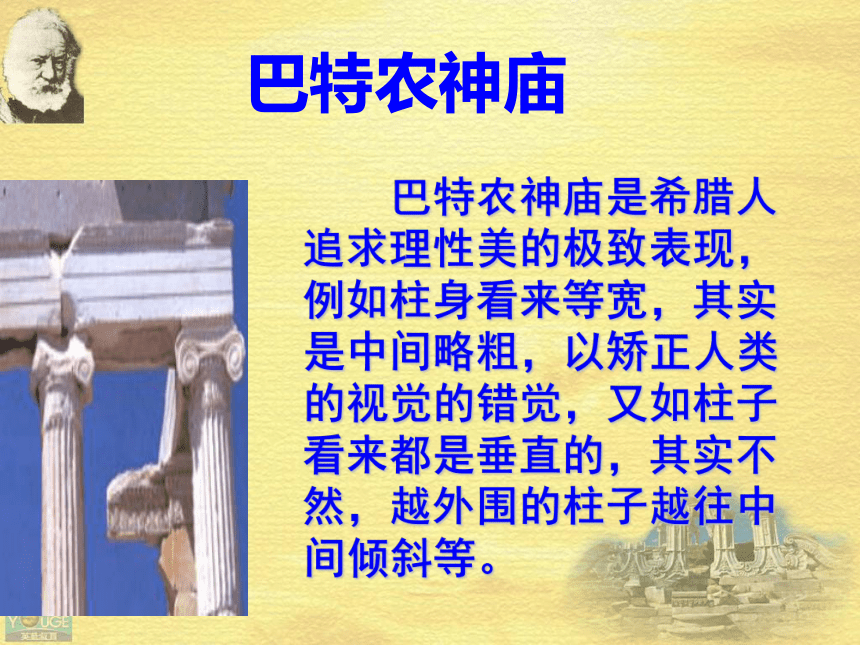 巴特农神庙

巴特农神庙是希腊人追求理性美的极致表现，例如柱身看来等宽，其实是中间略粗，以矫正人类的视觉的错觉，又如柱子看来都是垂直的，其实不然，越外围的柱子越往中间倾斜等。

YOUGE